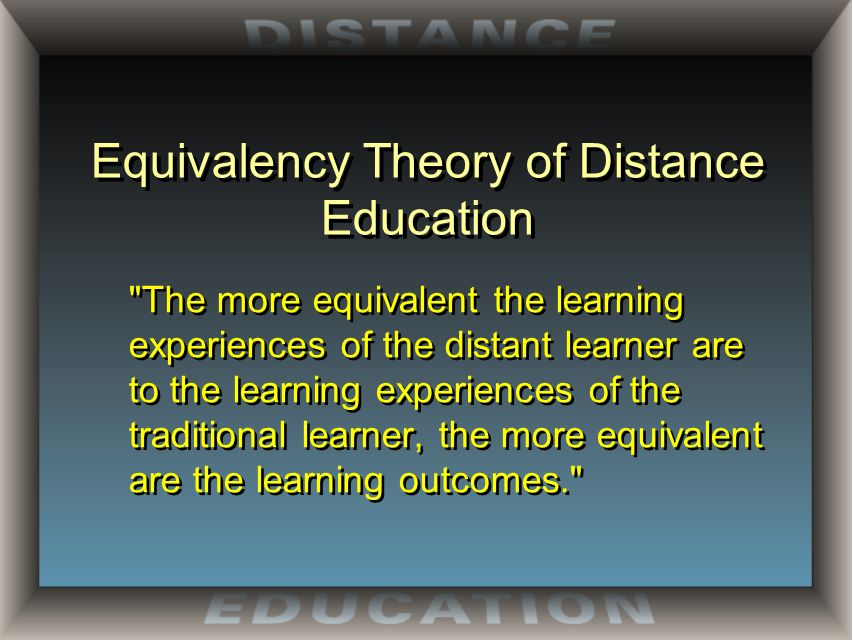 DISTANCE

Equivalency Theory of Distance Education

"The more equivalent the learning experiences of the distant learner are to the learning experiences of the traditional learner, the more equivalent are the learning outcomes."

EDUCATION